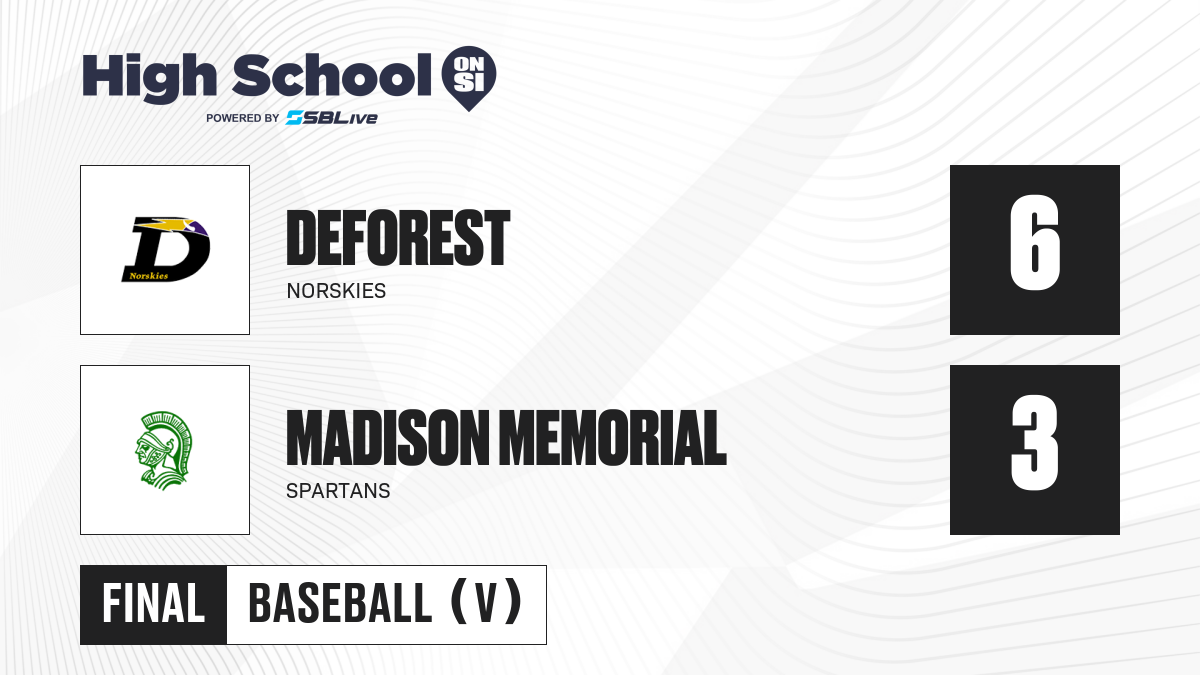 High School ON SI
POWERED BY SBLive

D Norskies

DEFOREST
NORSKIES

6

MADISON MEMORIAL
SPARTANS

3

FINAL BASEBALL (V)